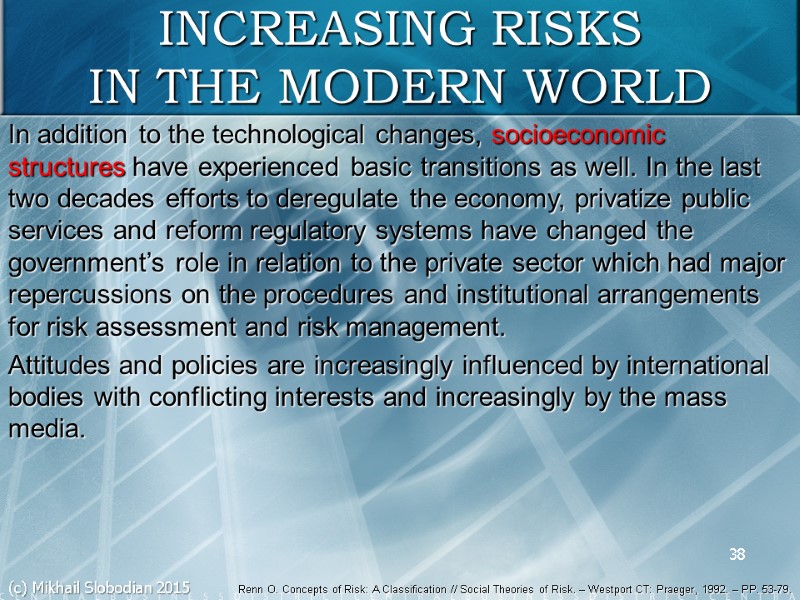 INCREASING RISKS
IN THE MODERN WORLD

In addition to the technological changes, socioeconomic structures have experienced basic transitions as well. In the last two decades efforts to deregulate the economy, privatize public services and reform regulatory systems have changed the government's role in relation to the private sector which had major repercussions on the procedures and institutional arrangements for risk assessment and risk management.

Attitudes and policies are increasingly influenced by international bodies with conflicting interests and increasingly by the mass media.

38

(c) Mikhail Slobodian 2015

Renn O. Concepts of Risk: A Classification // Social Theories of Risk. – Westport CT: Praeger, 1992. – PP. 53-79.